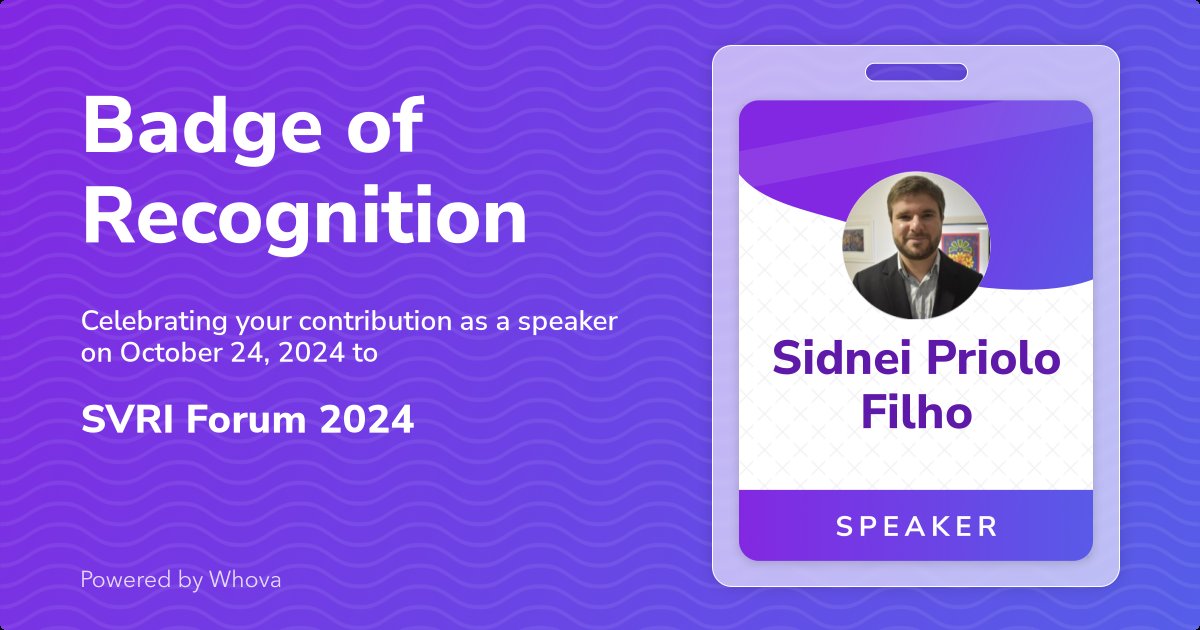 Badge of Recognition

Celebrating your contribution as a speaker on October 24, 2024 to

SVRI Forum 2024

Powered by Whova

Sidnei Priolo Filho

SPEAKER